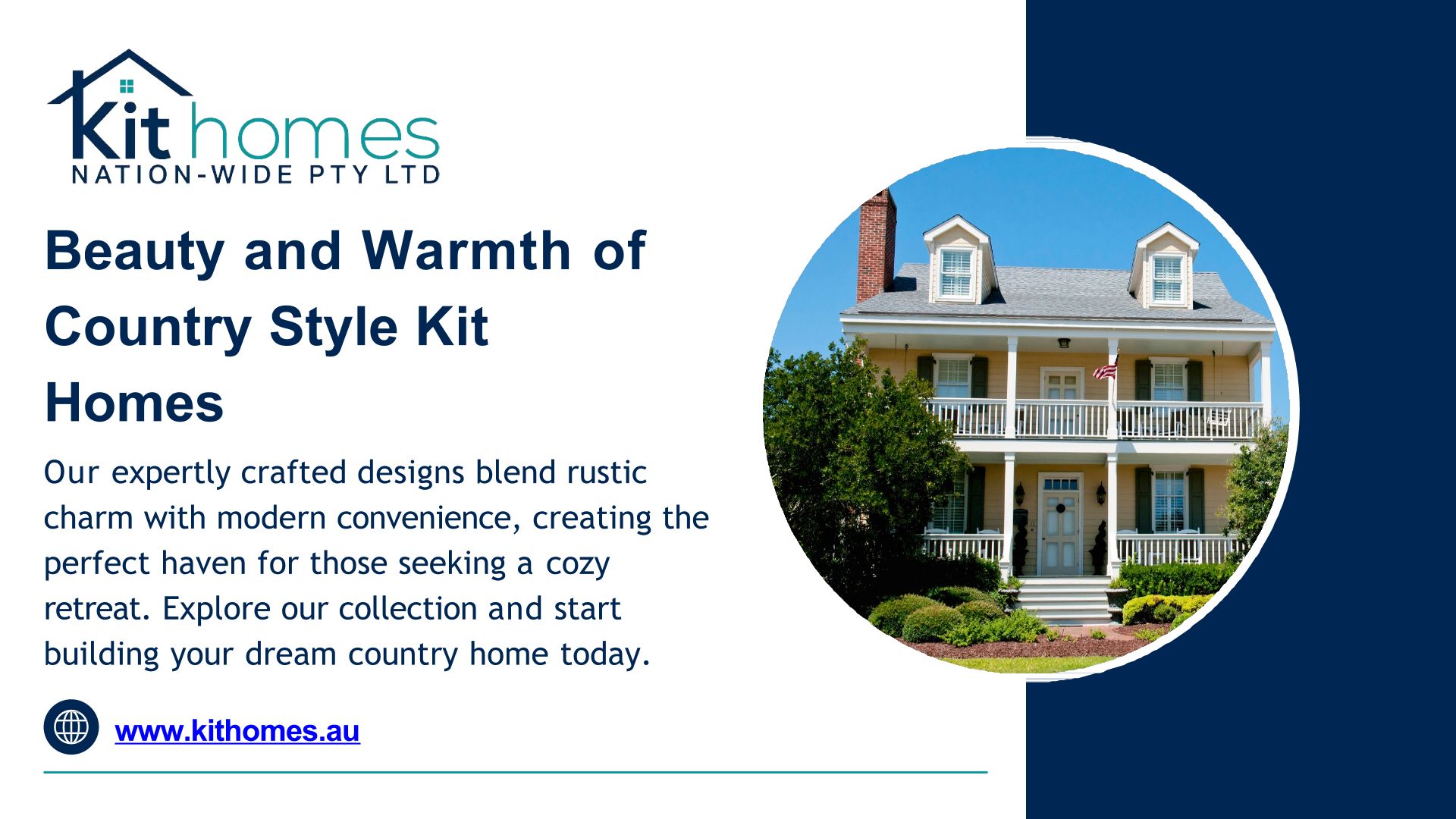 Kit homes
NATION-WIDE PTY LTD

Beauty and Warmth of Country Style Kit Homes

Our expertly crafted designs blend rustic charm with modern convenience, creating the perfect haven for those seeking a cozy retreat. Explore our collection and start building your dream country home today.

www.kithomes.au